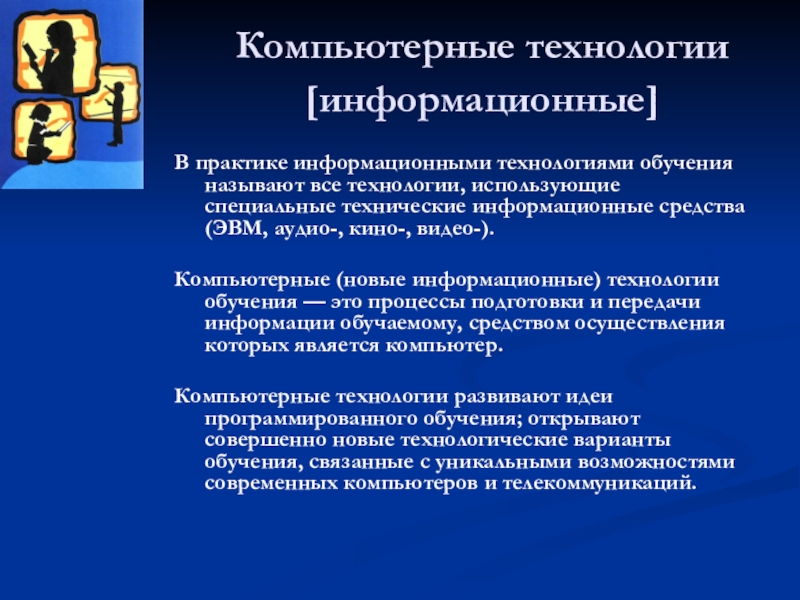 Компьютерные технологии [информационные]

В практике информационными технологиями обучения называют все технологии, использующие специальные технические информационные средства (ЭВМ, аудио-, кино-, видео-).

Компьютерные (новые информационные) технологии обучения — это процессы подготовки и передачи информации обучаемому, средством осуществления которых является компьютер.

Компьютерные технологии развивают идеи программированного обучения; открывают совершенно новые технологические варианты обучения, связанные с уникальными возможностями современных компьютеров и телекоммуникаций.